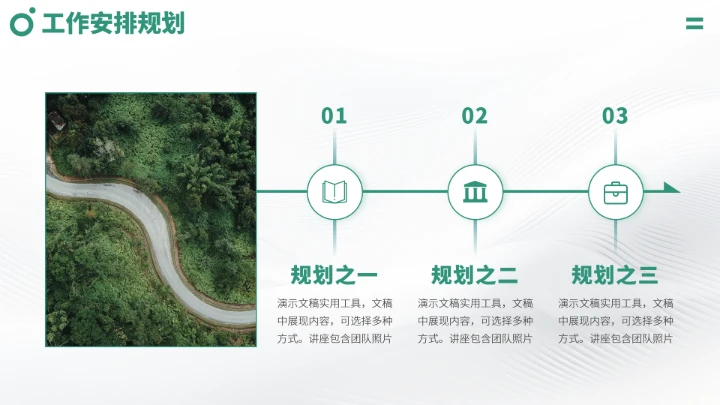 工作安排规划

01

规划之一

演示文稿实用工具，文稿中展现内容，可选择多种方式。讲座包含团队照片

02

规划之二

演示文稿实用工具，文稿中展现内容，可选择多种方式。讲座包含团队照片

03

规划之三

演示文稿实用工具，文稿中展现内容，可选择多种方式。讲座包含团队照片